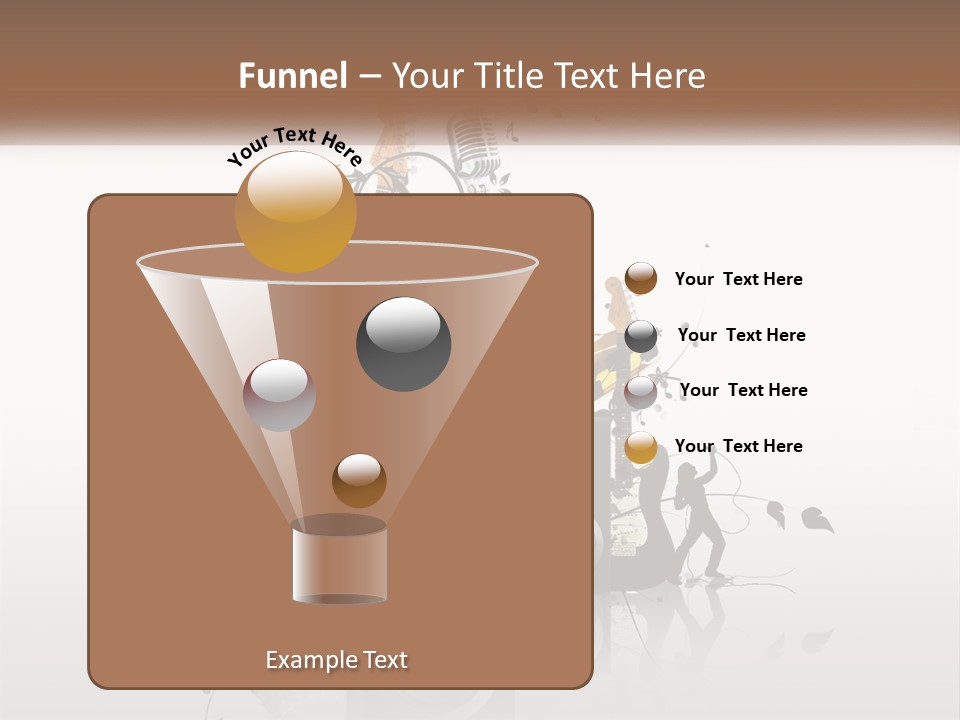 Funnel – Your Title Text Here

Your Text Here

Your Text Here

Your Text Here

Your Text Here

Your Text Here

Example Text